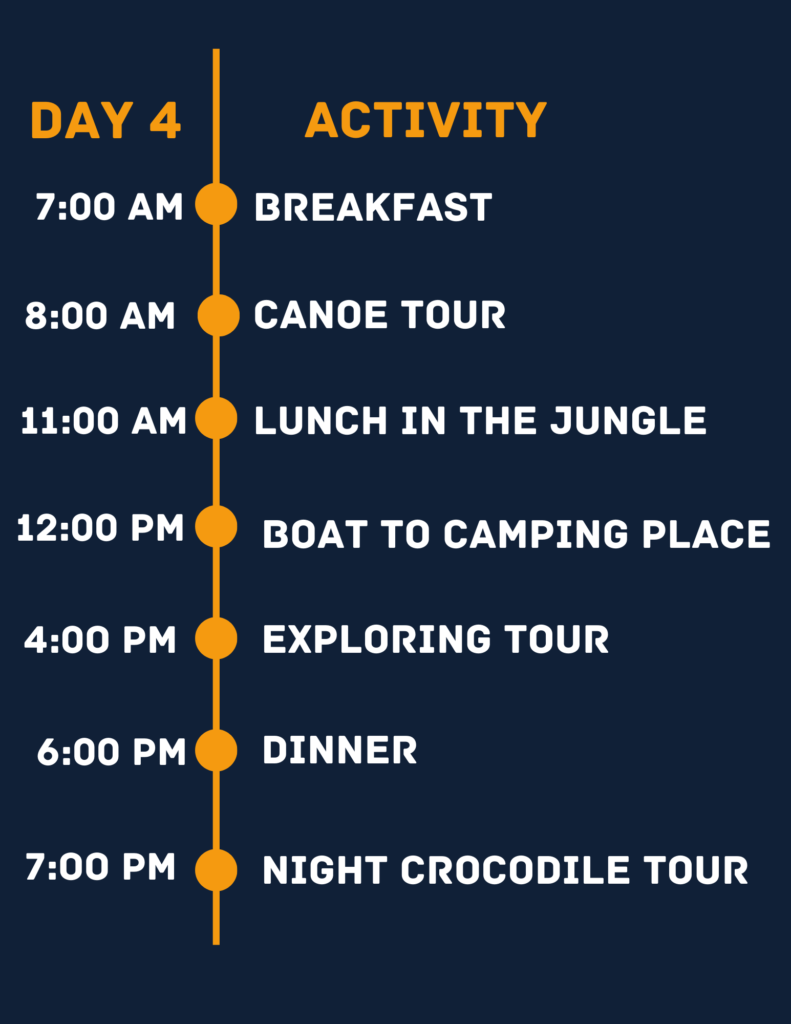 | DAY 4 | ACTIVITY |
|---|---|
| 7:00 AM | BREAKFAST |
| 8:00 AM | CANOE TOUR |
| 11:00 AM | LUNCH IN THE JUNGLE |
| 12:00 PM | BOAT TO CAMPING PLACE |
| 4:00 PM | EXPLORING TOUR |
| 6:00 PM | DINNER |
| 7:00 PM | NIGHT CROCODILE TOUR |